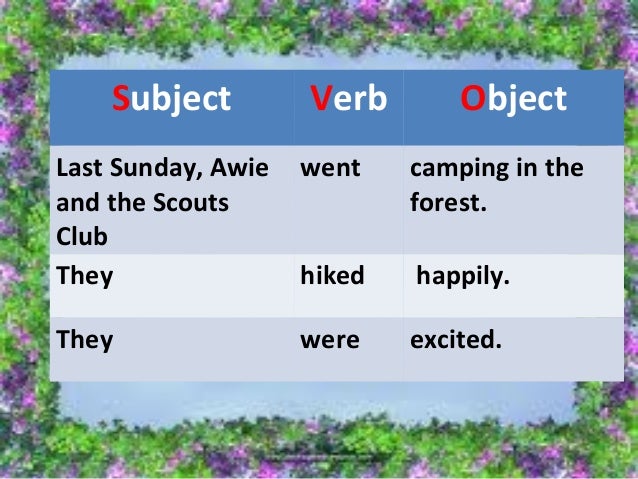 | Subject | Verb | Object |
|---|---|---|
| Last Sunday, Awie and the Scouts Club | went | camping in the forest. |
| They | hiked | happily. |
| They | were | excited. |